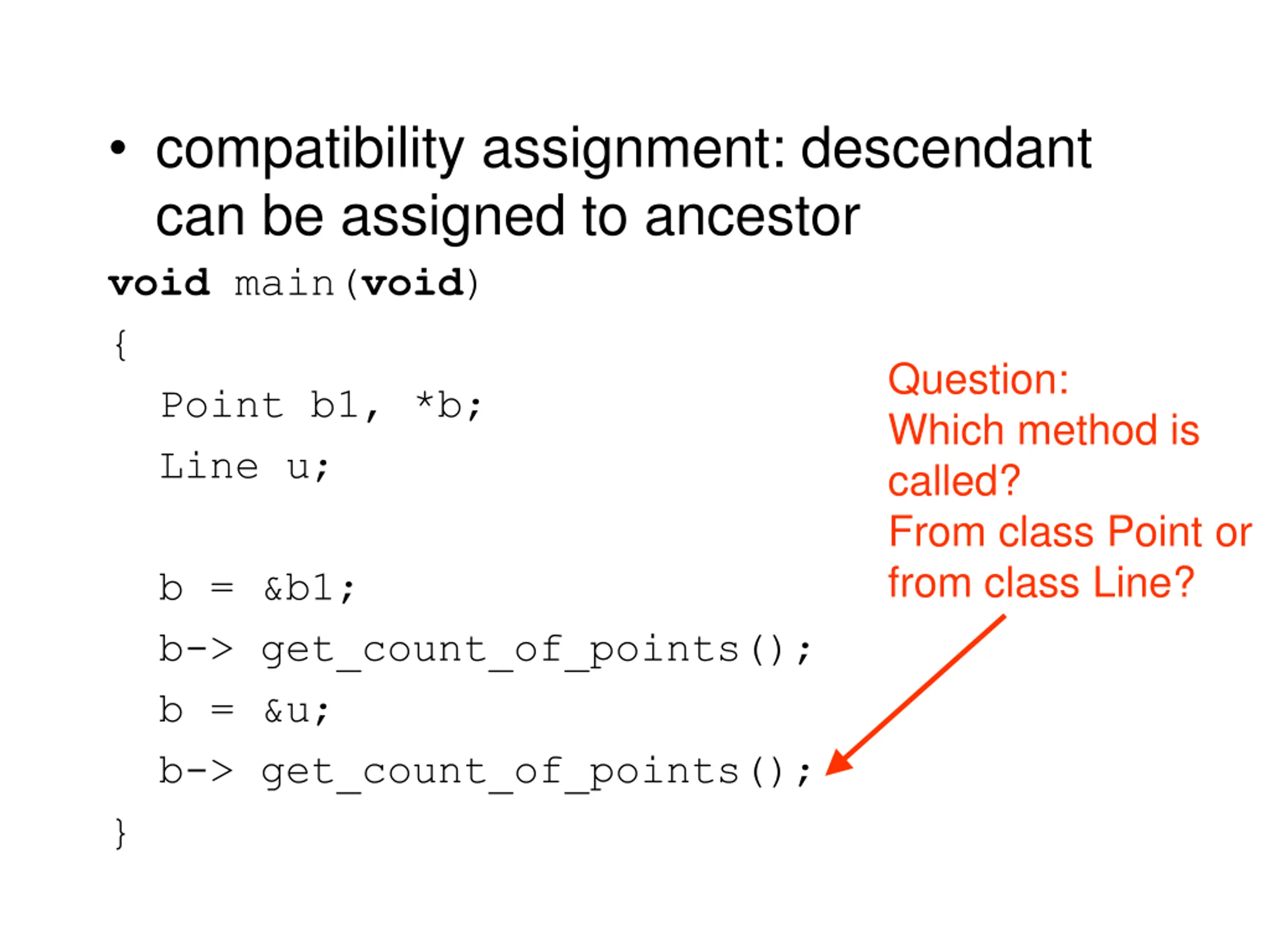 • compatibility assignment: descendant can be assigned to ancestor

void main(void)
{
Point b1, *b;
Line u;

b = &b1;
b-> get_count_of_points();
b = &u;
b-> get_count_of_points();
}

Question:
Which method is called?
From class Point or from class Line?